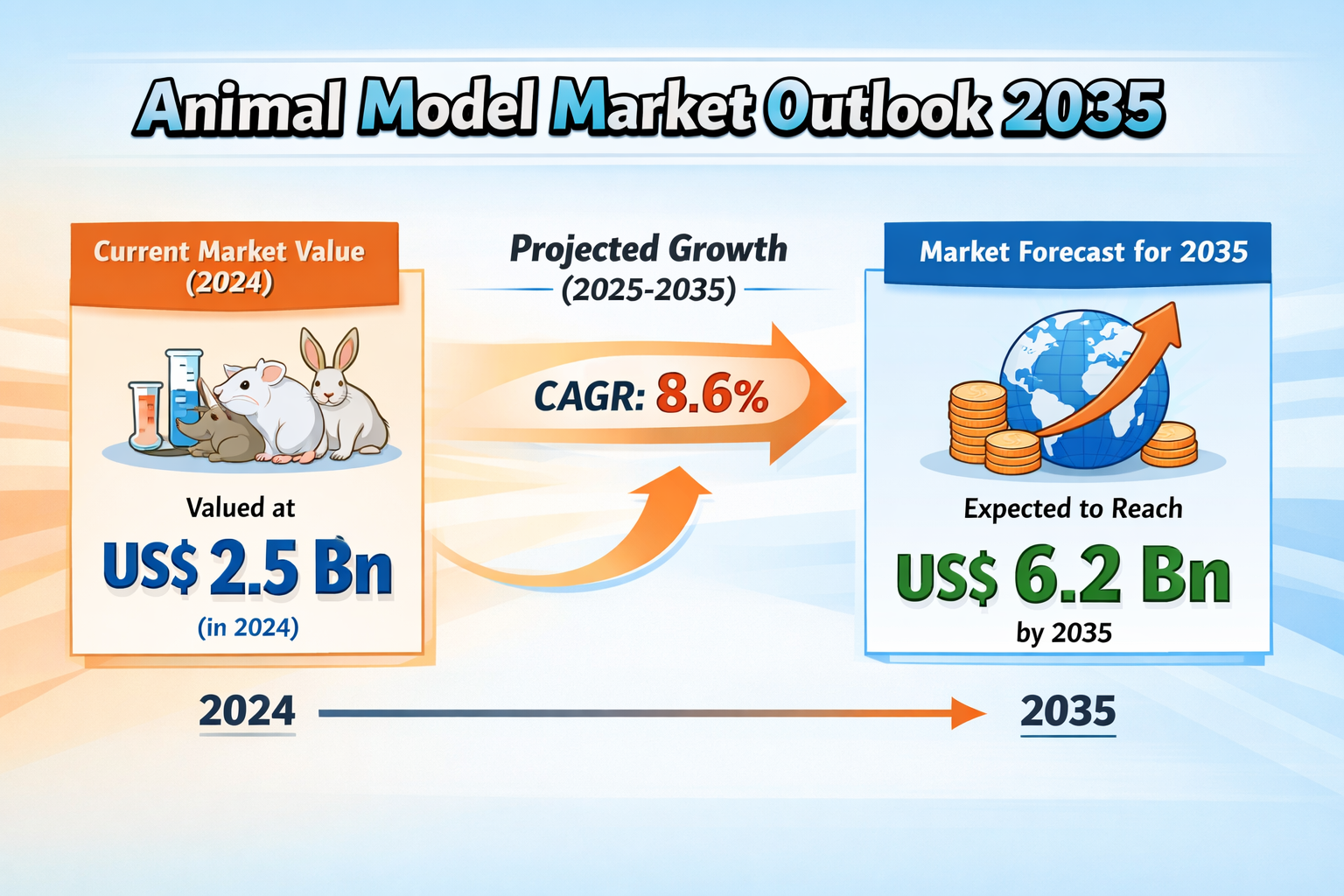 Animal Model Market Outlook 2035

Current Market Value (2024)

Valued at

US$ 2.5 Bn

(in 2024)

Projected Growth (2025-2035)

CAGR: 8.6%

Market Forecast for 2035

Expected to Reach

US$ 6.2 Bn

by 2035

2024

2035